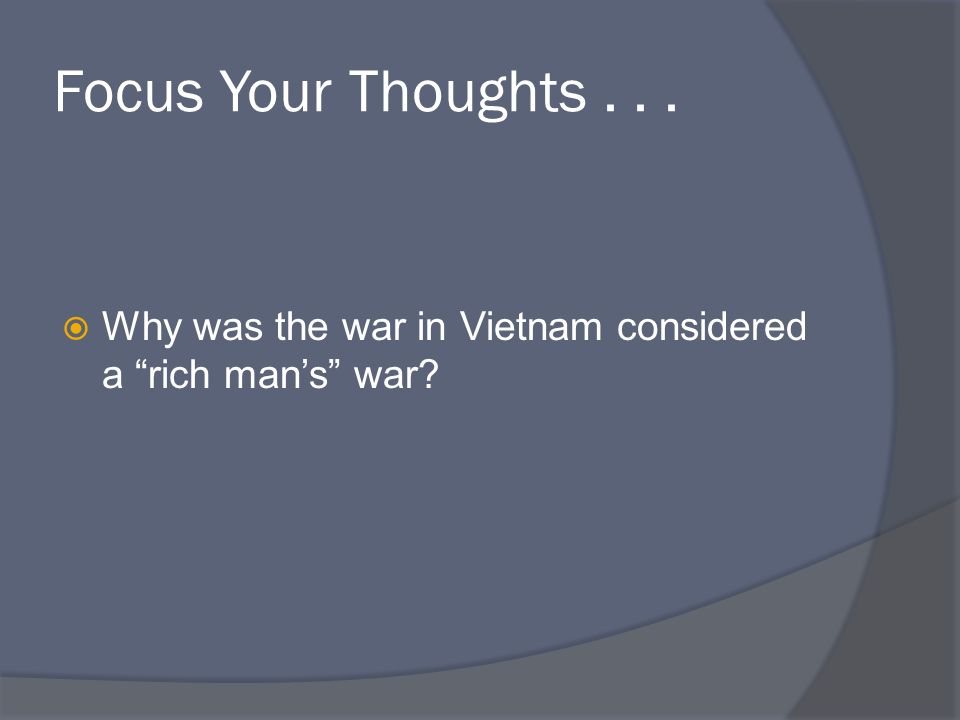 Focus Your Thoughts . . .

Why was the war in Vietnam considered a “rich man’s” war?